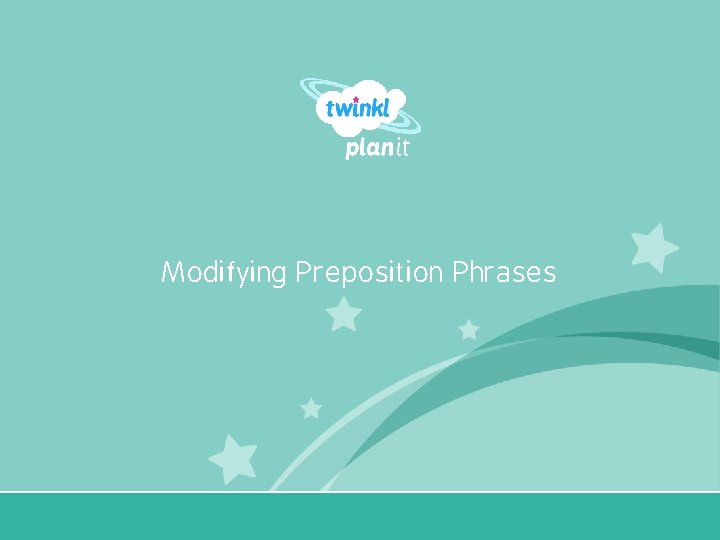 twinkl
planit

Modifying Preposition Phrases